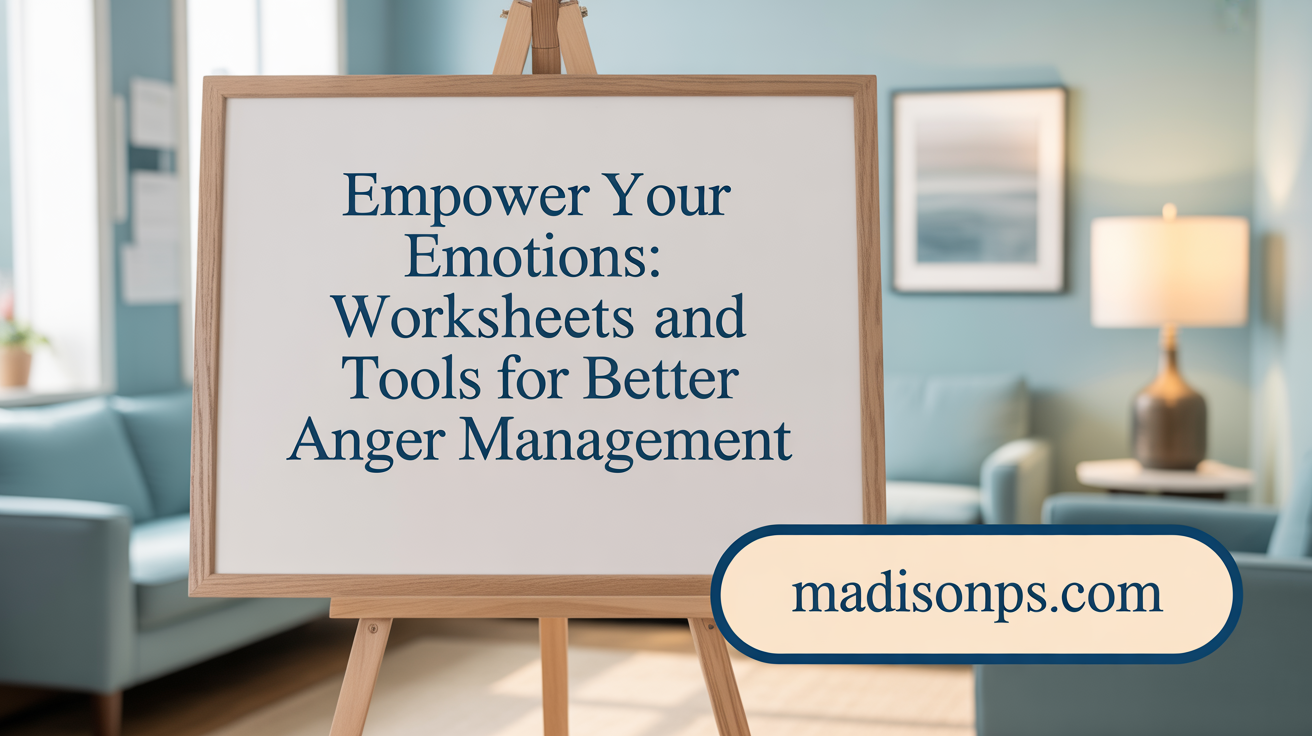 Empower Your Emotions: Worksheets and Tools for Better Anger Management

madisonps.com